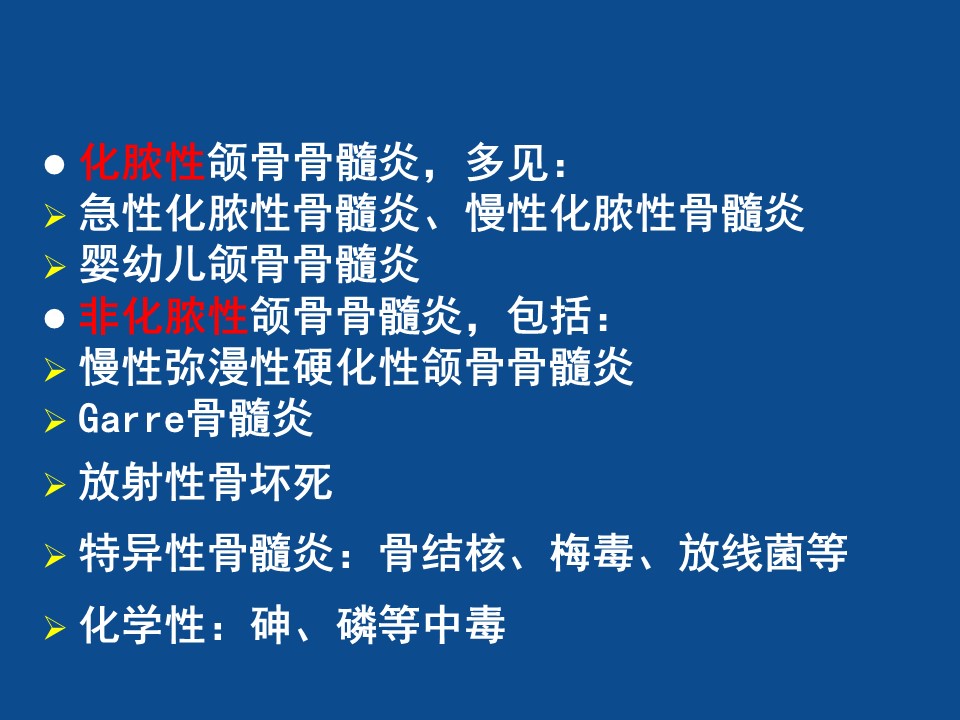 ● 化脓性颌骨骨髓炎，多见：
➢ 急性化脓性骨髓炎、慢性化脓性骨髓炎
➢ 婴幼儿颌骨骨髓炎
● 非化脓性颌骨骨髓炎，包括：
➢ 慢性弥漫性硬化性颌骨骨髓炎
➢ Garre骨髓炎
➢ 放射性骨坏死
➢ 特异性骨髓炎：骨结核、梅毒、放线菌等
➢ 化学性：砷、磷等中毒